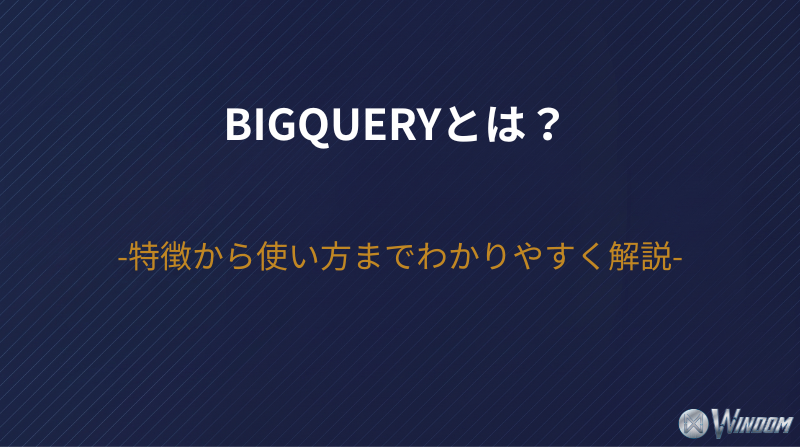 BIGQUERYとは？

-特徴から使い方までわかりやすく解説-

WINDOM